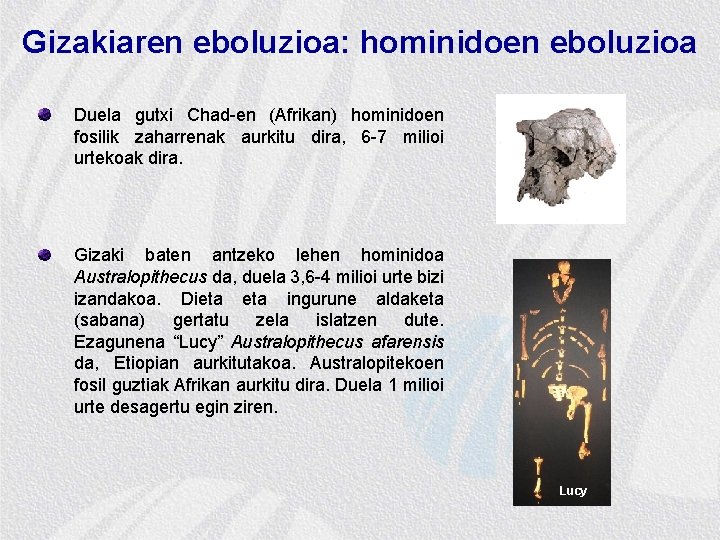 Gizakiaren eboluzioa: hominidoen eboluzioa

Duela gutxi Chad-en (Afrikan) hominidoen fosilik zaharrenak aurkitu dira, 6-7 milioi urtekoak dira.

Gizaki baten antzeko lehen hominidoa Australopithecus da, duela 3,6-4 milioi urte bizi izandakoa. Dieta eta ingurune aldaketa (sabana) gertatu zela islatzen dute. Ezagunena “Lucy” Australopithecus afarensis da, Etiopian aurkitutakoa. Australopitekoen fosil guztiak Afrikan aurkitu dira. Duela 1 milioi urte desagertu egin ziren.

Lucy